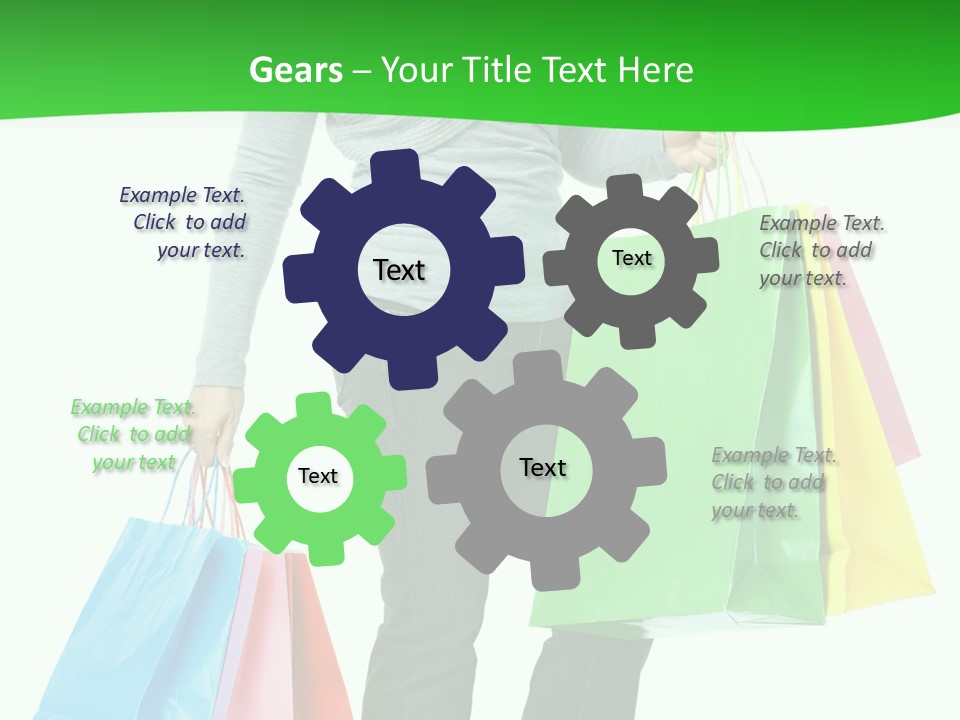 Gears – Your Title Text Here

Example Text. Click to add your text.

Text

Text

Example Text. Click to add your text.

Example Text. Click to add your text

Text

Text

Example Text. Click to add your text.